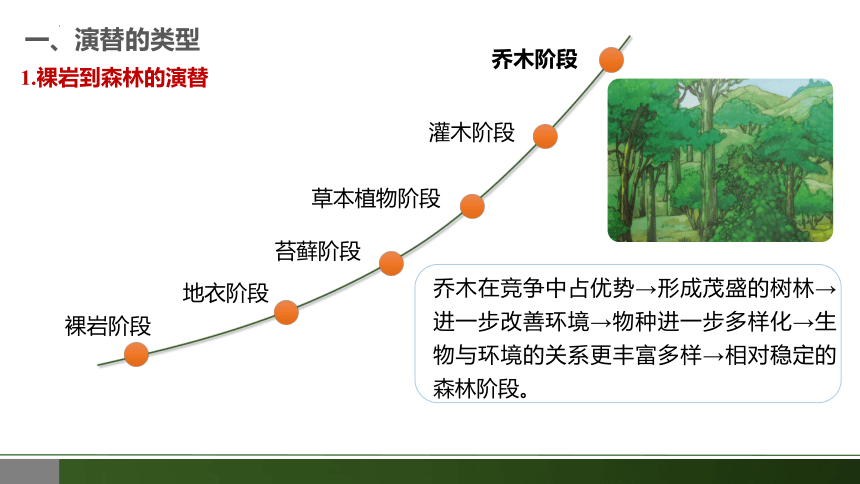 一、演替的类型

1.裸岩到森林的演替

乔木阶段

灌木阶段

草本植物阶段

苔藓阶段

地衣阶段

裸岩阶段

乔木在竞争中占优势→形成茂盛的树林→进一步改善环境→物种进一步多样化→生物与环境的关系更丰富多样→相对稳定的森林阶段。